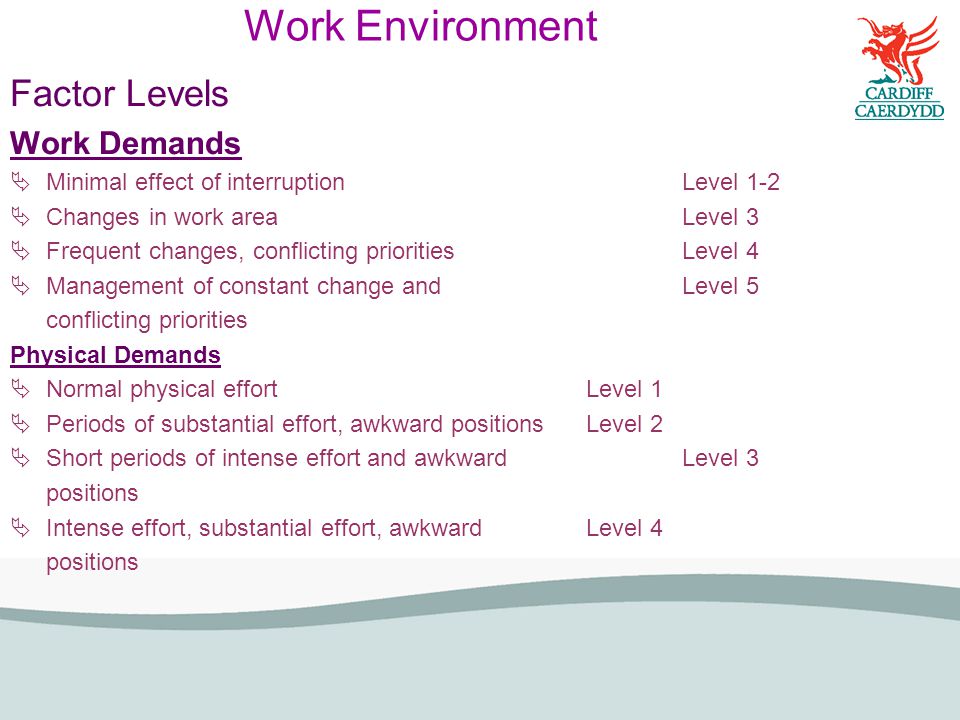 Work Environment

CARDIFF
CAERDYDD

Factor Levels

Work Demands

Minimal effect of interruption Level 1-2

Changes in work area Level 3

Frequent changes, conflicting priorities Level 4

Management of constant change and conflicting priorities Level 5

Physical Demands

Normal physical effort Level 1

Periods of substantial effort, awkward positions Level 2

Short periods of intense effort and awkward positions Level 3

Intense effort, substantial effort, awkward positions Level 4